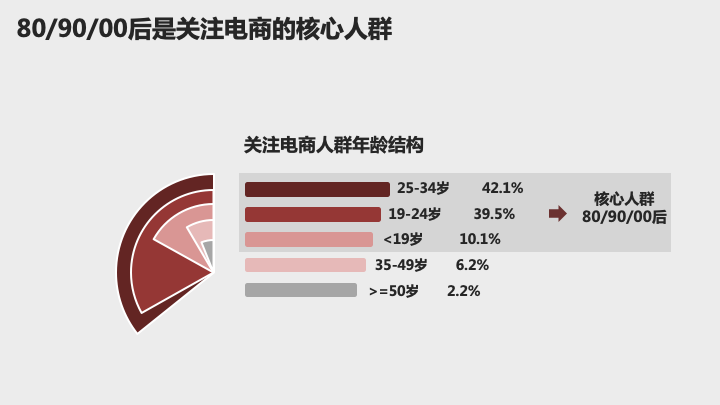 80/90/00后是关注电商的核心人群

关注电商人群年龄结构

25-34岁 42.1%
19-24岁 39.5%
<19岁 10.1%
35-49岁 6.2%
>=50岁 2.2%

核心人群
80/90/00后